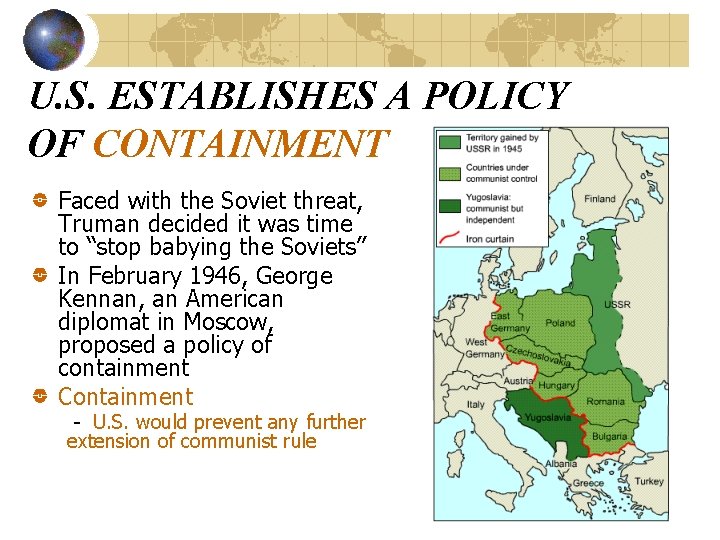 U.S. ESTABLISHES A POLICY OF CONTAINMENT

Faced with the Soviet threat, Truman decided it was time to “stop babying the Soviets”

In February 1946, George Kennan, an American diplomat in Moscow, proposed a policy of containment

Containment

- U.S. would prevent any further extension of communist rule

Territory gained by USSR in 1945
Countries under communist control
Yugoslavia: communist but independent
Iron curtain

Finland
USSR
East Germany
Poland
West Germany
Czechoslovakia
Austria
Hungary
Romania
Italy
Yugoslavia
Bulgaria
Albania
Greece
Turkey